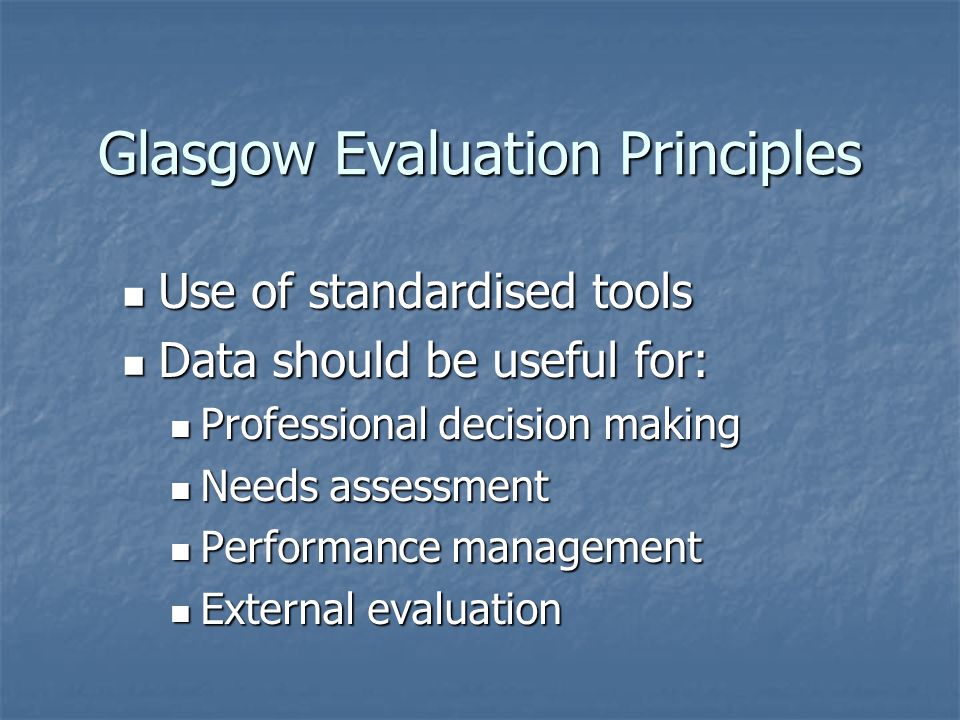 Glasgow Evaluation Principles

- Use of standardised tools
- Data should be useful for:
  - Professional decision making
  - Needs assessment
  - Performance management
  - External evaluation